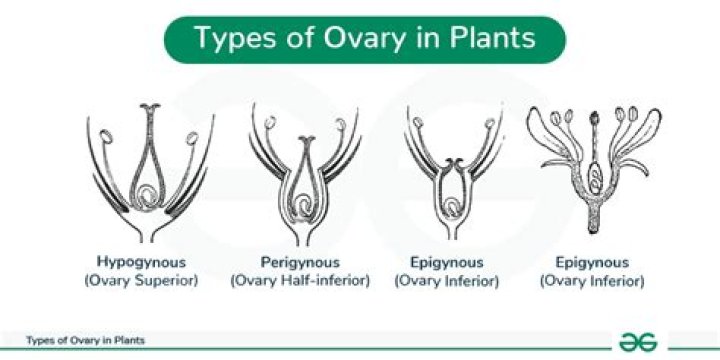 Types of Ovary in Plants

Hypogynous
(Ovary Superior)

Perigynous
(Ovary Half-inferior)

Epigynous
(Ovary Inferior)

Epigynous
(Ovary Inferior)

Types of Ovary in Plants